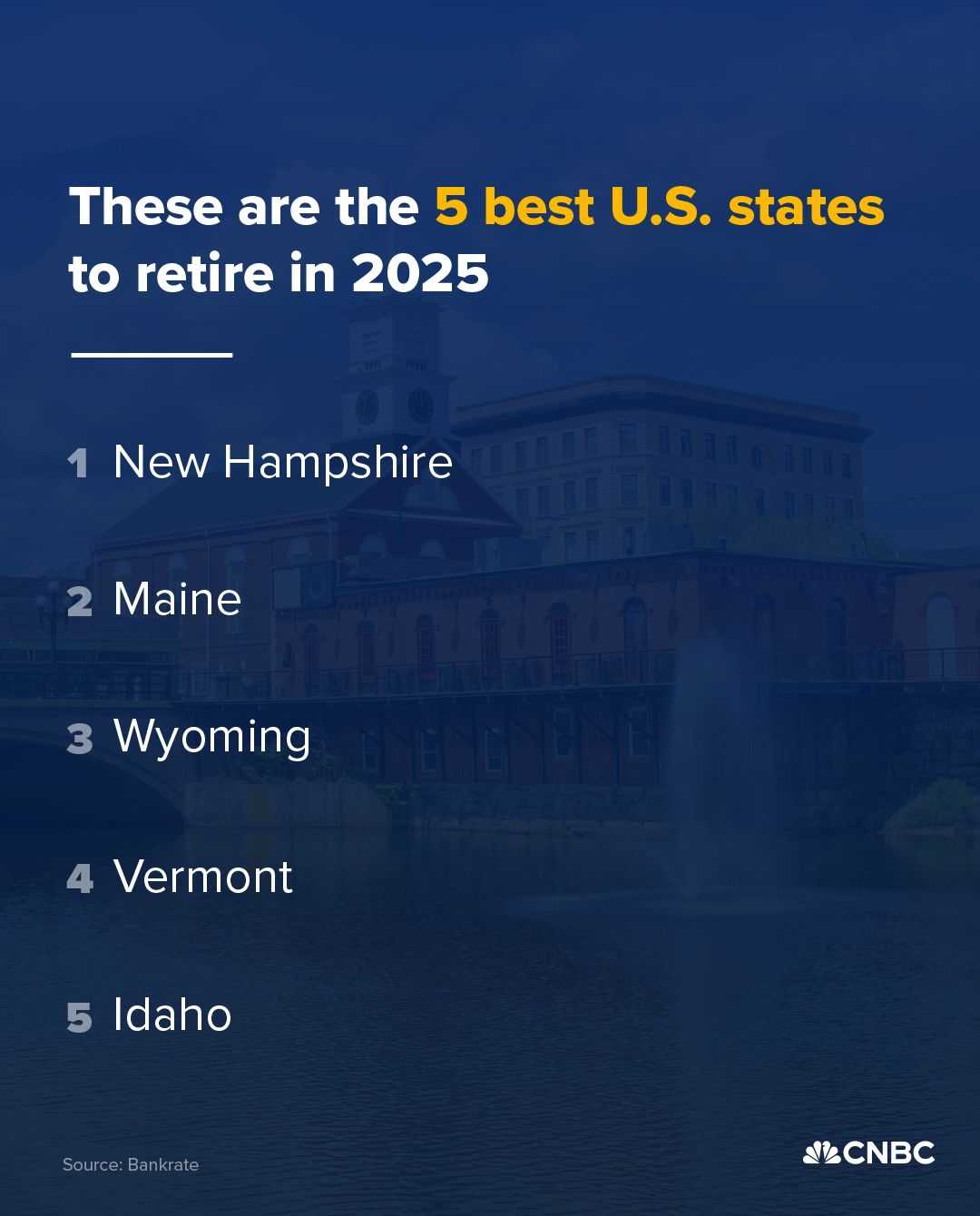 These are the 5 best U.S. states to retire in 2025

1 New Hampshire

2 Maine

3 Wyoming

4 Vermont

5 Idaho

Source: Bankrate

CNBC